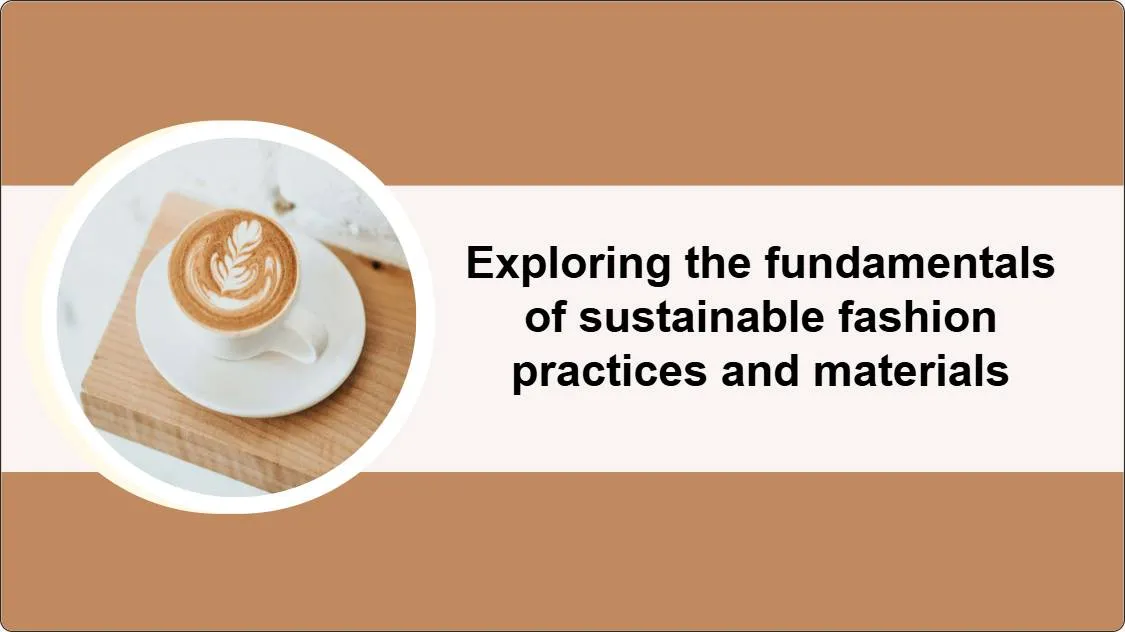 Exploring the fundamentals of sustainable fashion practices and materials